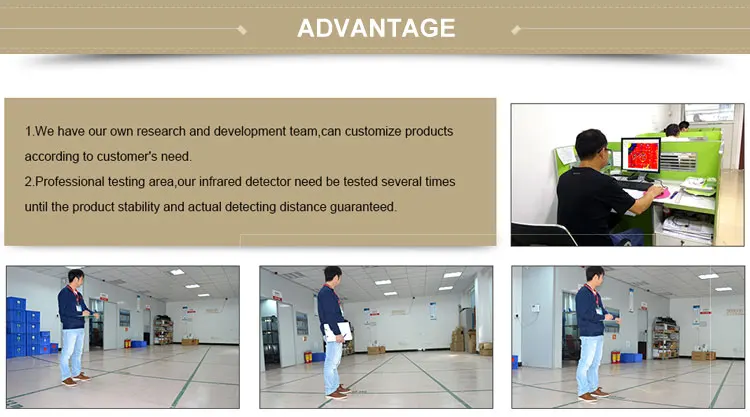 ADVANTAGE

1.We have our own research and development team,can customize products according to customer's need.

2.Professional testing area,our infrared detector need be tested several times until the product stability and actual detecting distance guaranteed.